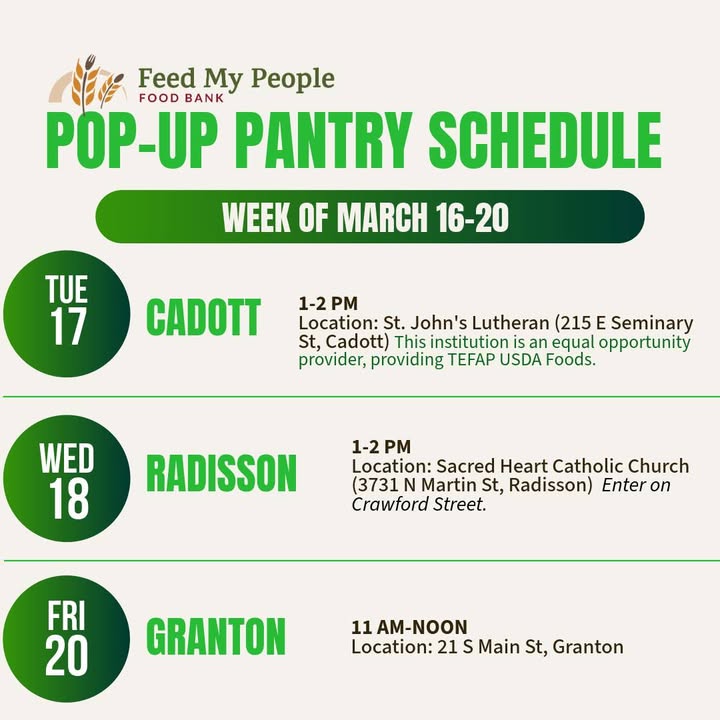 Feed My People
FOOD BANK

POP-UP PANTRY SCHEDULE

WEEK OF MARCH 16-20

TUE
17

CADOTT

1-2 PM
Location: St. John's Lutheran (215 E Seminary St, Cadott) This institution is an equal opportunity provider, providing TEFAP USDA Foods.

WED
18

RADISSON

1-2 PM
Location: Sacred Heart Catholic Church (3731 N Martin St, Radisson) Enter on Crawford Street.

FRI
20

GRANTON

11 AM-NOON
Location: 21 S Main St, Granton